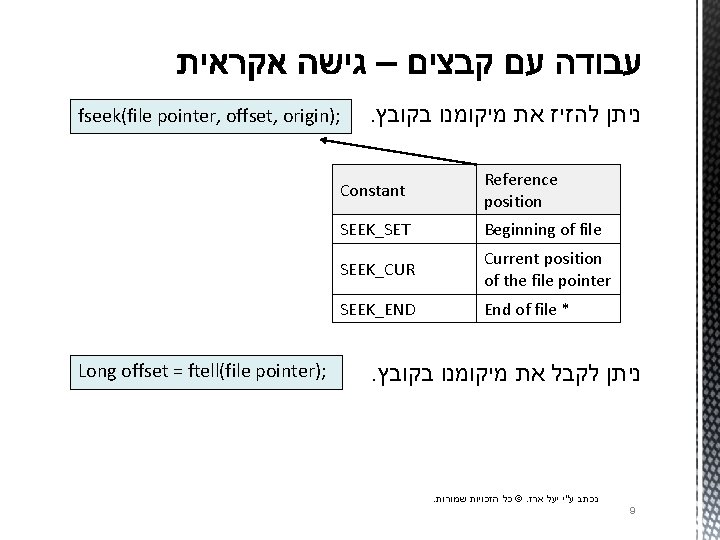 עבודה עם קבצים – גישה אקראית

ניתן להזיז את מיקומנו בקובץ.

fseek(file pointer, offset, origin);

| Constant | Reference position |
|---|---|
| SEEK_SET | Beginning of file |
| SEEK_CUR | Current position of the file pointer |
| SEEK_END | End of file * |

ניתן לקבל את מיקומנו בקובץ.

Long offset = ftell(file pointer);

נכתב ע"י יעל ארז. © כל הזכויות שמורות.

9